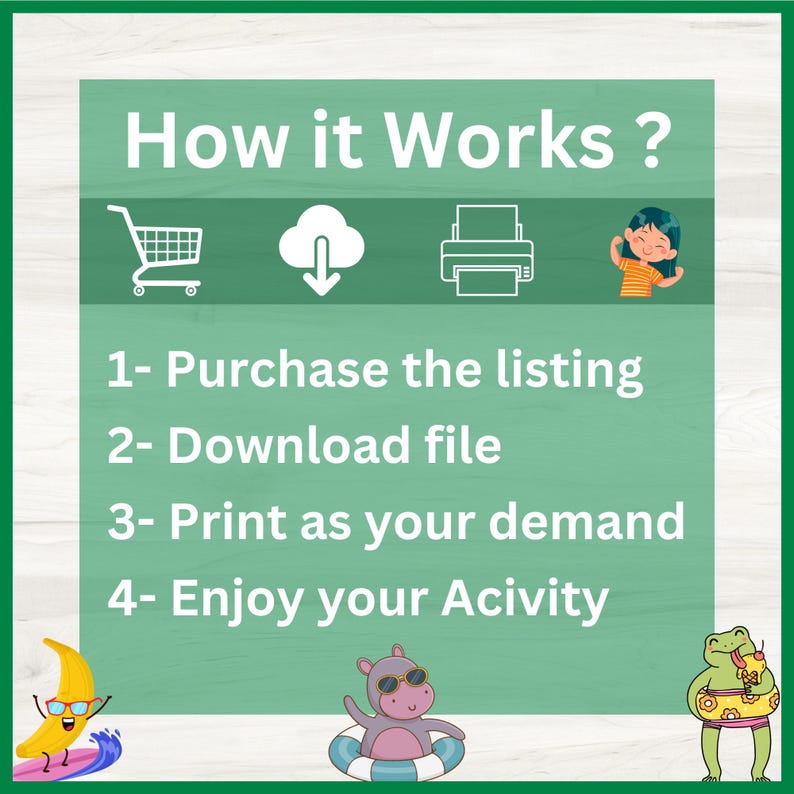 How it Works ?

1- Purchase the listing
2- Download file
3- Print as your demand
4- Enjoy your Acivity